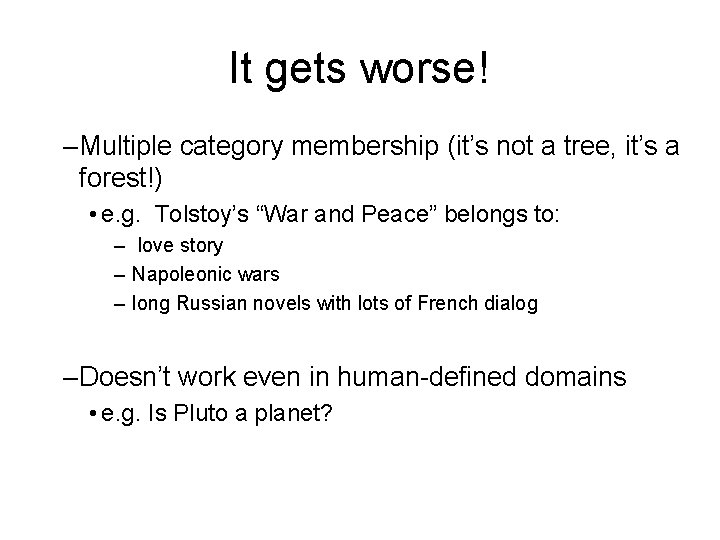 It gets worse!

–Multiple category membership (it’s not a tree, it’s a forest!)

• e.g. Tolstoy’s “War and Peace” belongs to:

– love story

– Napoleonic wars

– long Russian novels with lots of French dialog

–Doesn’t work even in human-defined domains

• e.g. Is Pluto a planet?